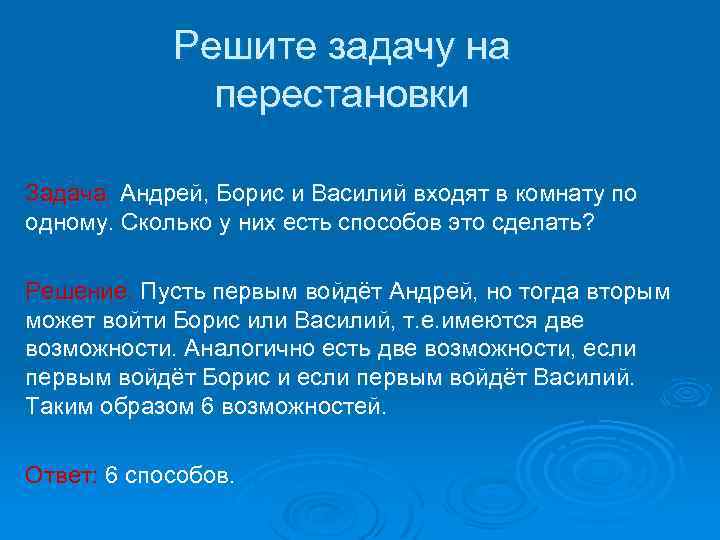 Решите задачу на перестановки

Задача. Андрей, Борис и Василий входят в комнату по одному. Сколько у них есть способов это сделать?

Решение. Пусть первым войдёт Андрей, но тогда вторым может войти Борис или Василий, т.е.имеются две возможности. Аналогично есть две возможности, если первым войдёт Борис и если первым войдёт Василий. Таким образом 6 возможностей.

Ответ: 6 способов.